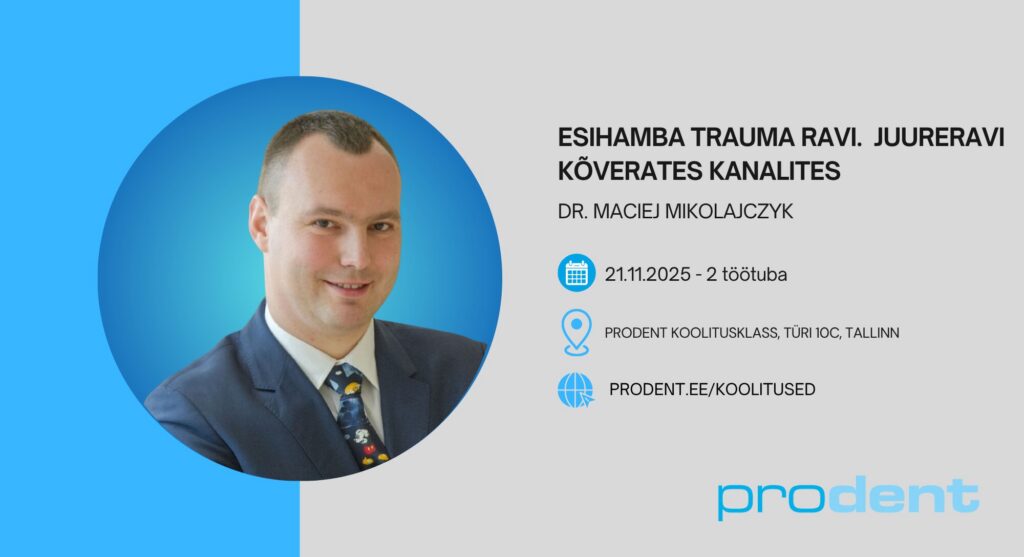 ESIHAMBA TRAUMA RAVI. JUURERAVI KÕVERATES KANALITES

DR. MACIEJ MIKOLAJCZYK

21.11.2025 - 2 töötuba

PRODENT KOOLITUSKLASS, TÜRI 10C, TALLINN

PRODENT.EE/KOOLITUSED

prodent